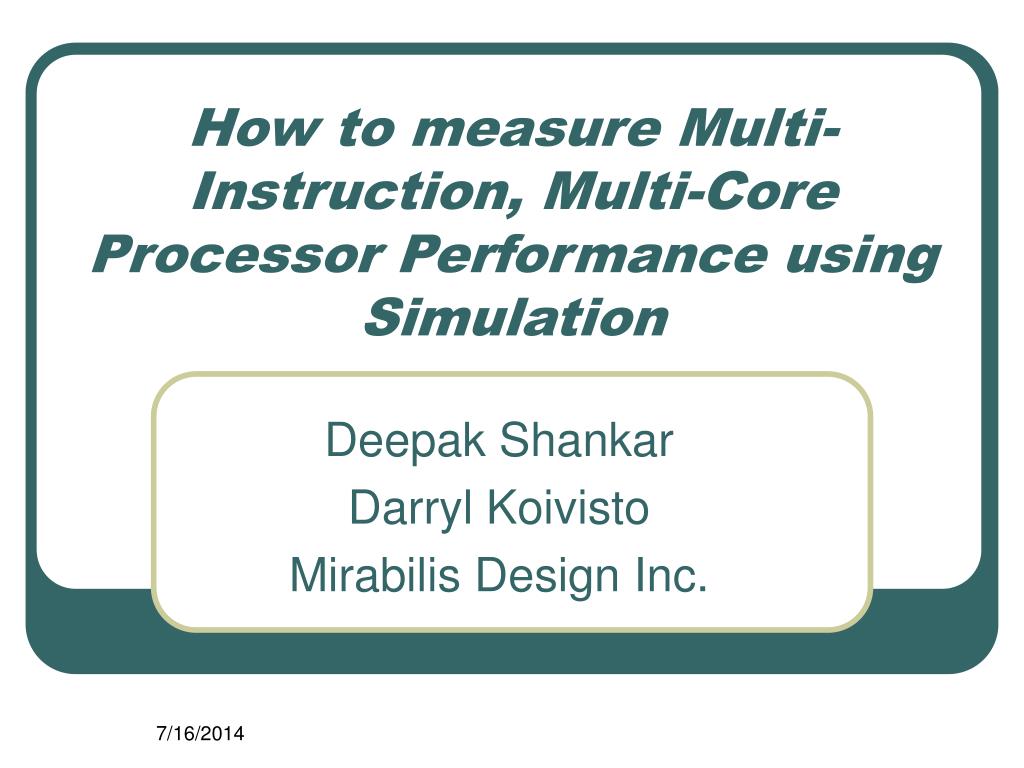 How to measure Multi-Instruction, Multi-Core Processor Performance using Simulation

Deepak Shankar
Darryl Koivisto
Mirabilis Design Inc.

7/16/2014